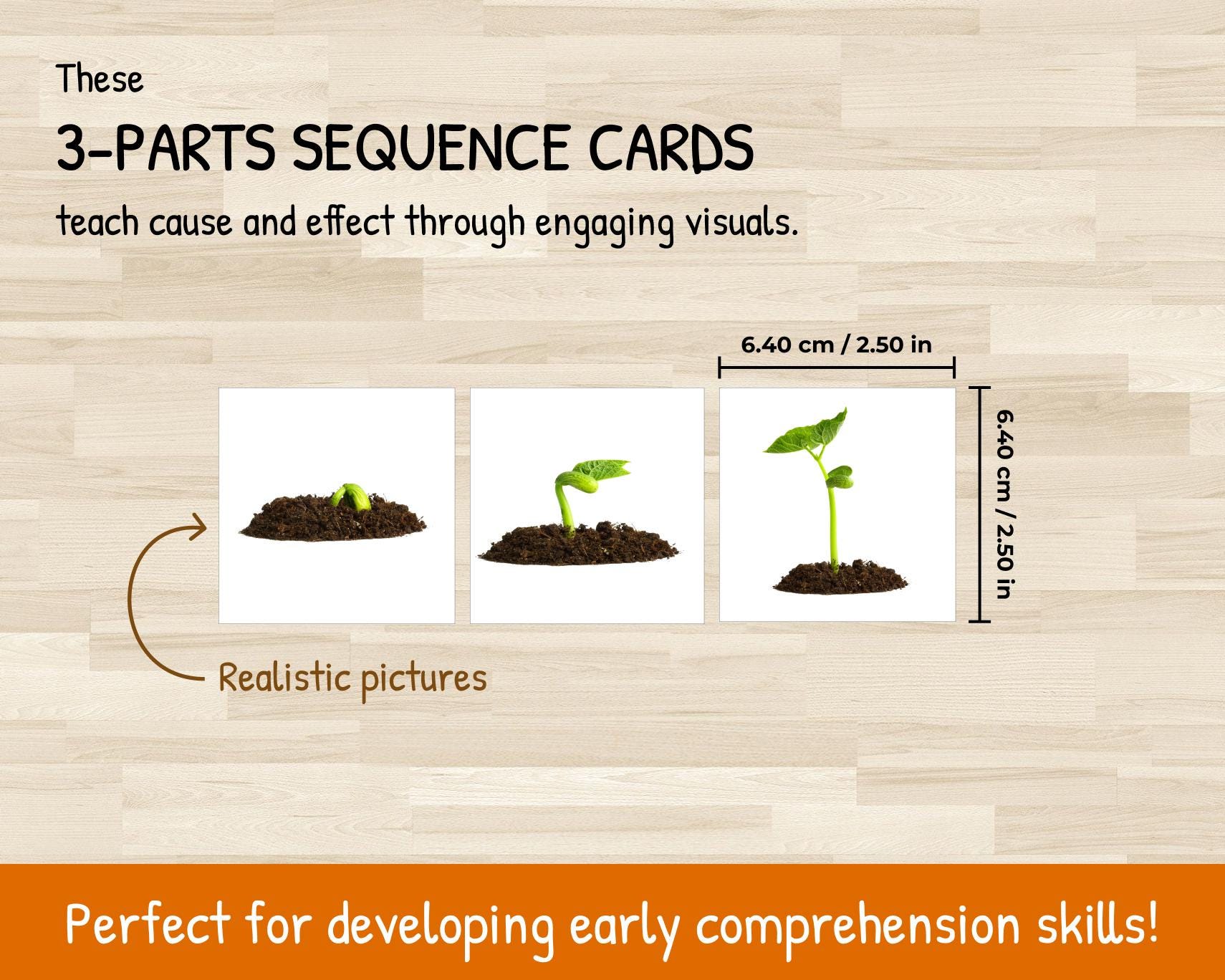 These
3-PARTS SEQUENCE CARDS
teach cause and effect through engaging visuals.

6.40 cm / 2.50 in

6.40 cm / 2.50 in

Realistic pictures

Perfect for developing early comprehension skills!